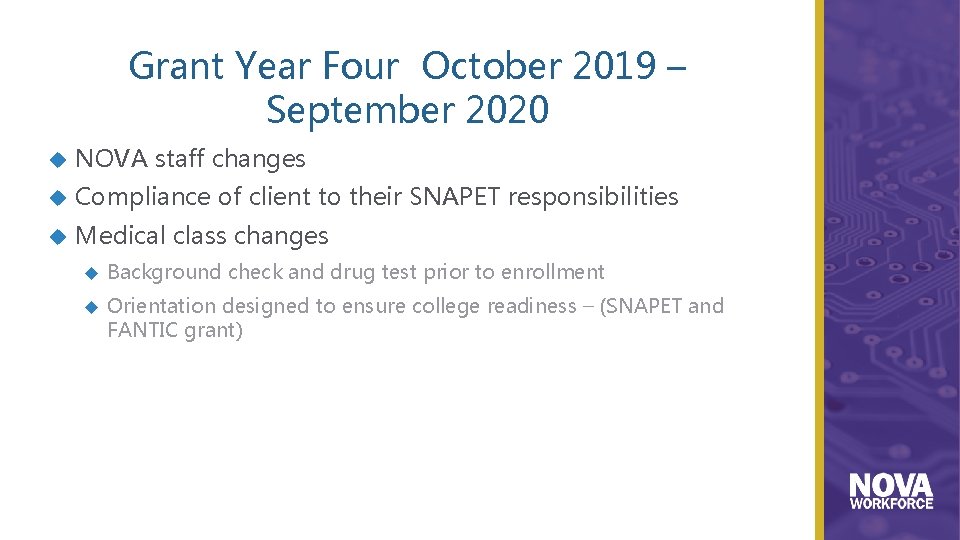 Grant Year Four October 2019 – September 2020

NOVA staff changes

Compliance of client to their SNAPET responsibilities

Medical class changes

Background check and drug test prior to enrollment

Orientation designed to ensure college readiness – (SNAPET and FANTIC grant)

NOVA WORKFORCE